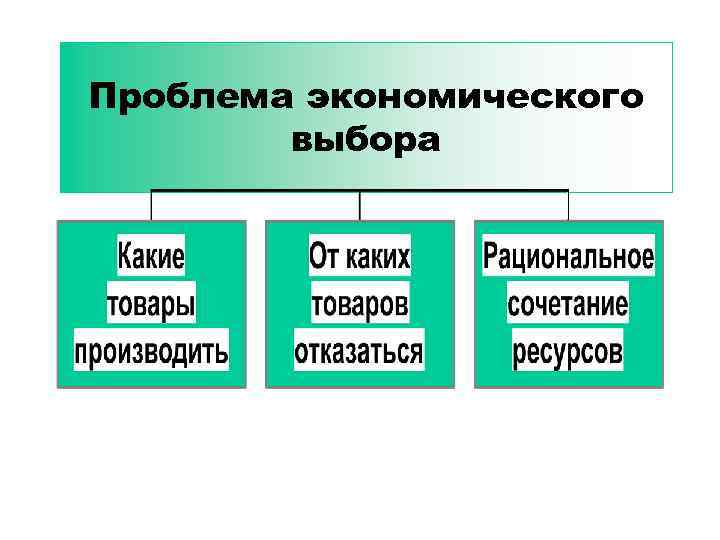 Проблема экономического выбора

Какие товары производить

От каких товаров отказаться

Рациональное сочетание ресурсов